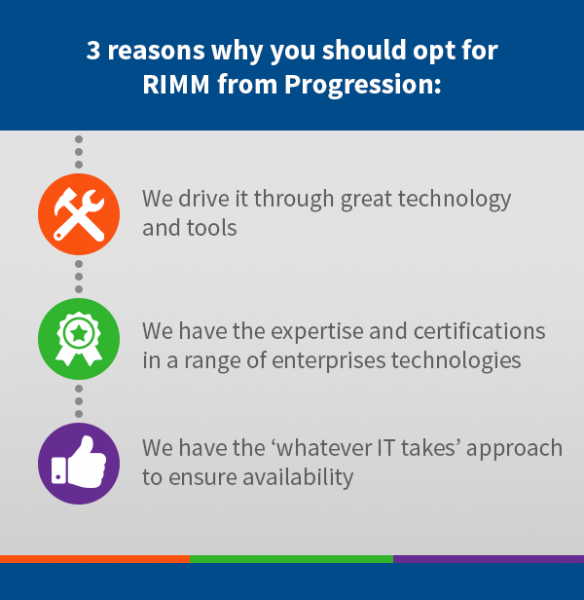 3 reasons why you should opt for RIMM from Progression:

We drive it through great technology and tools

We have the expertise and certifications in a range of enterprises technologies

We have the ‘whatever IT takes’ approach to ensure availability